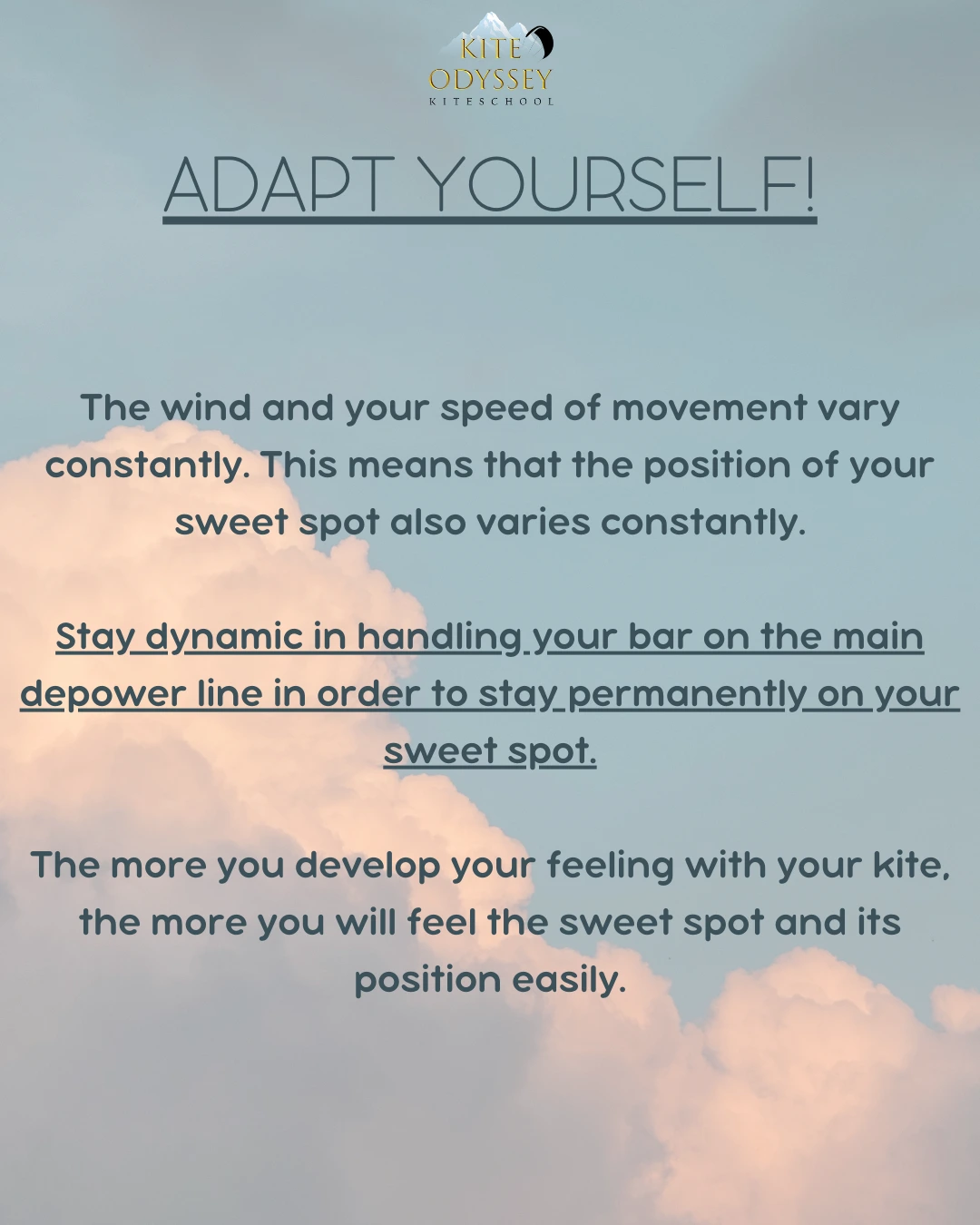 KITE
ODYSSEY
KITESCHOOL

ADAPT YOURSELF!

The wind and your speed of movement vary constantly. This means that the position of your sweet spot also varies constantly.

Stay dynamic in handling your bar on the main depower line in order to stay permanently on your sweet spot.

The more you develop your feeling with your kite, the more you will feel the sweet spot and its position easily.